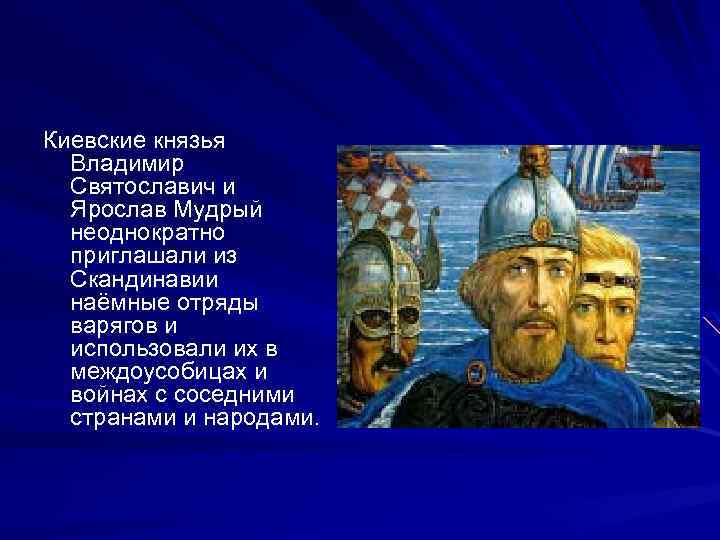 Киевские князья Владимир Святославич и Ярослав Мудрый неоднократно приглашали из Скандинавии наёмные отряды варягов и использовали их в междоусобицах и войнах с соседними странами и народами.